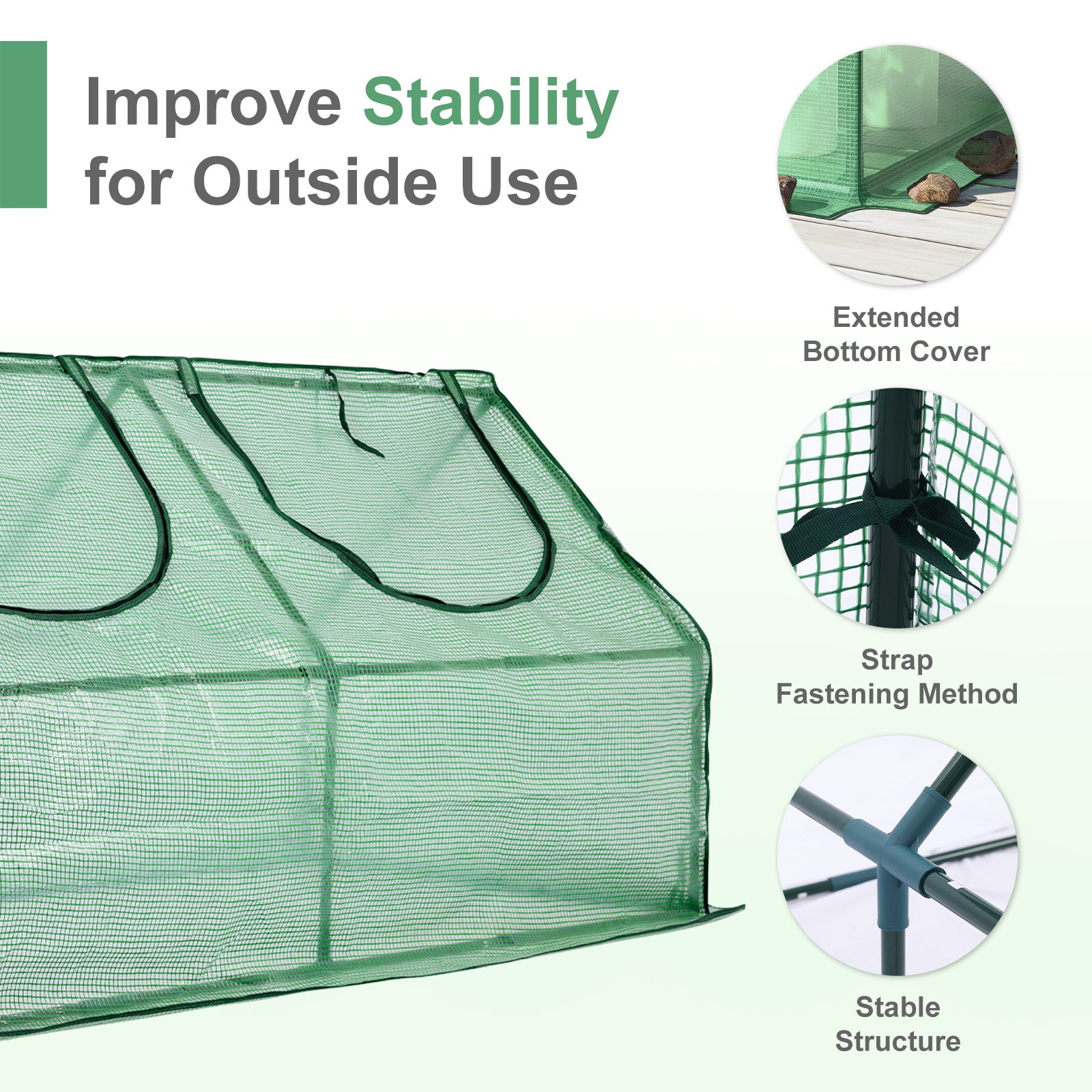 Improve Stability for Outside Use

Extended Bottom Cover

Strap Fastening Method

Stable Structure